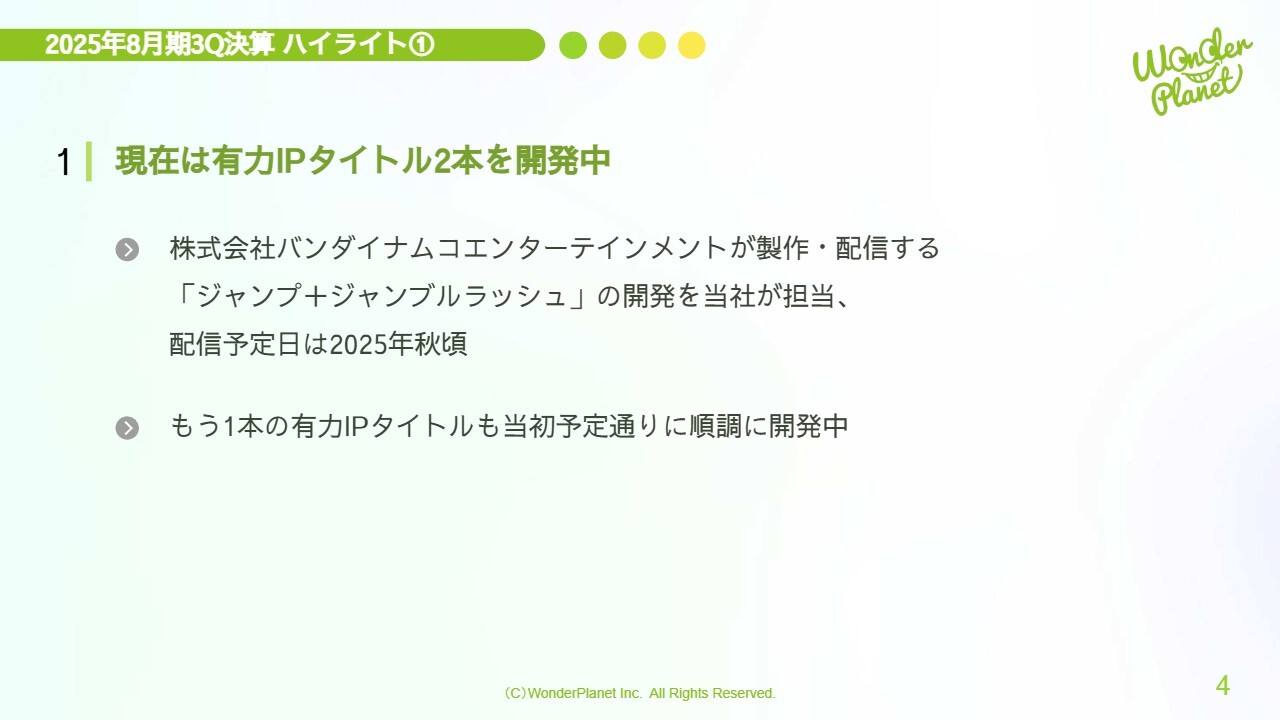 2025年8月期3Q決算 ハイライト①

Wonder Planet

1 現在は有力IPタイトル2本を開発中

株式会社バンダイナムコエンターテインメントが製作・配信する「ジャンプ＋ジャンブルラッシュ」の開発を当社が担当、配信予定日は2025年秋頃

もう1本の有力IPタイトルも当初予定通りに順調に開発中

(C)WonderPlanet Inc. All Rights Reserved.

4